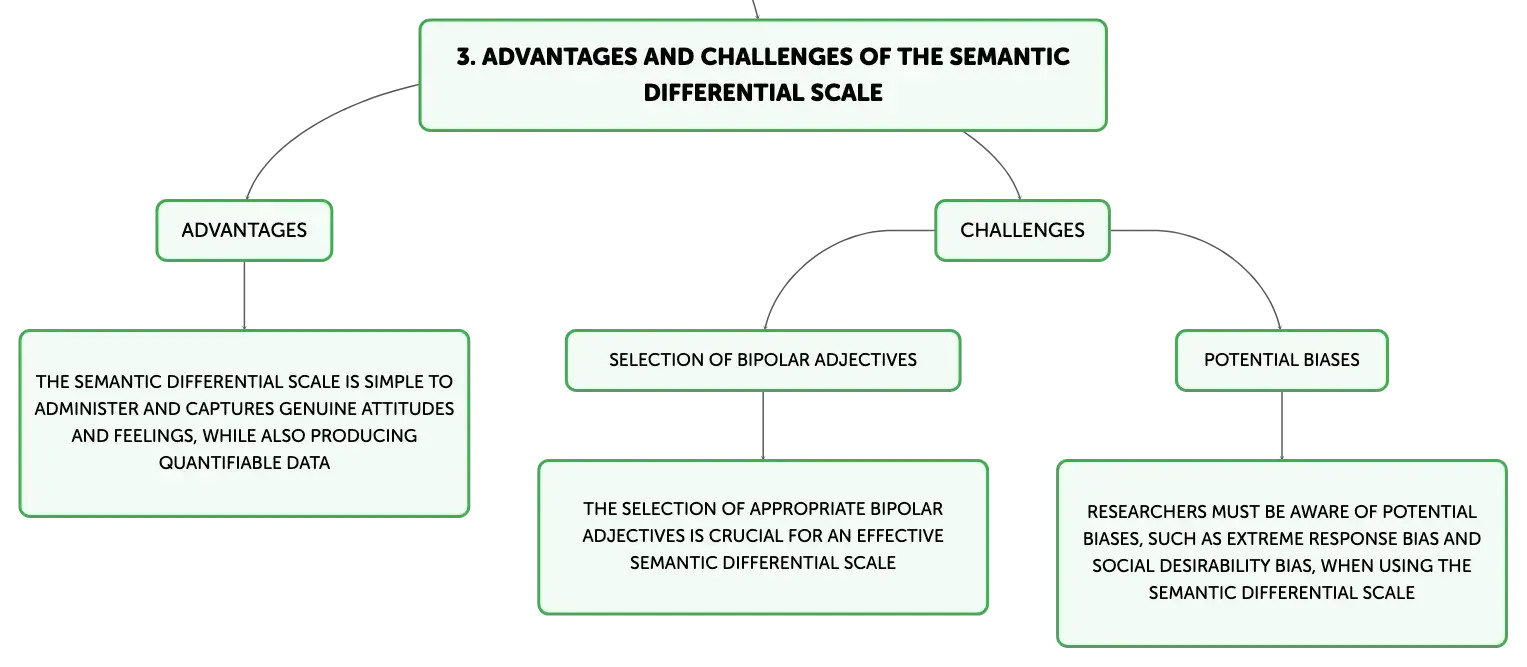 3. ADVANTAGES AND CHALLENGES OF THE SEMANTIC DIFFERENTIAL SCALE

ADVANTAGES

THE SEMANTIC DIFFERENTIAL SCALE IS SIMPLE TO ADMINISTER AND CAPTURES GENUINE ATTITUDES AND FEELINGS, WHILE ALSO PRODUCING QUANTIFIABLE DATA

CHALLENGES

SELECTION OF BIPOLAR ADJECTIVES

THE SELECTION OF APPROPRIATE BIPOLAR ADJECTIVES IS CRUCIAL FOR AN EFFECTIVE SEMANTIC DIFFERENTIAL SCALE

POTENTIAL BIASES

RESEARCHERS MUST BE AWARE OF POTENTIAL BIASES, SUCH AS EXTREME RESPONSE BIAS AND SOCIAL DESIRABILITY BIAS, WHEN USING THE SEMANTIC DIFFERENTIAL SCALE